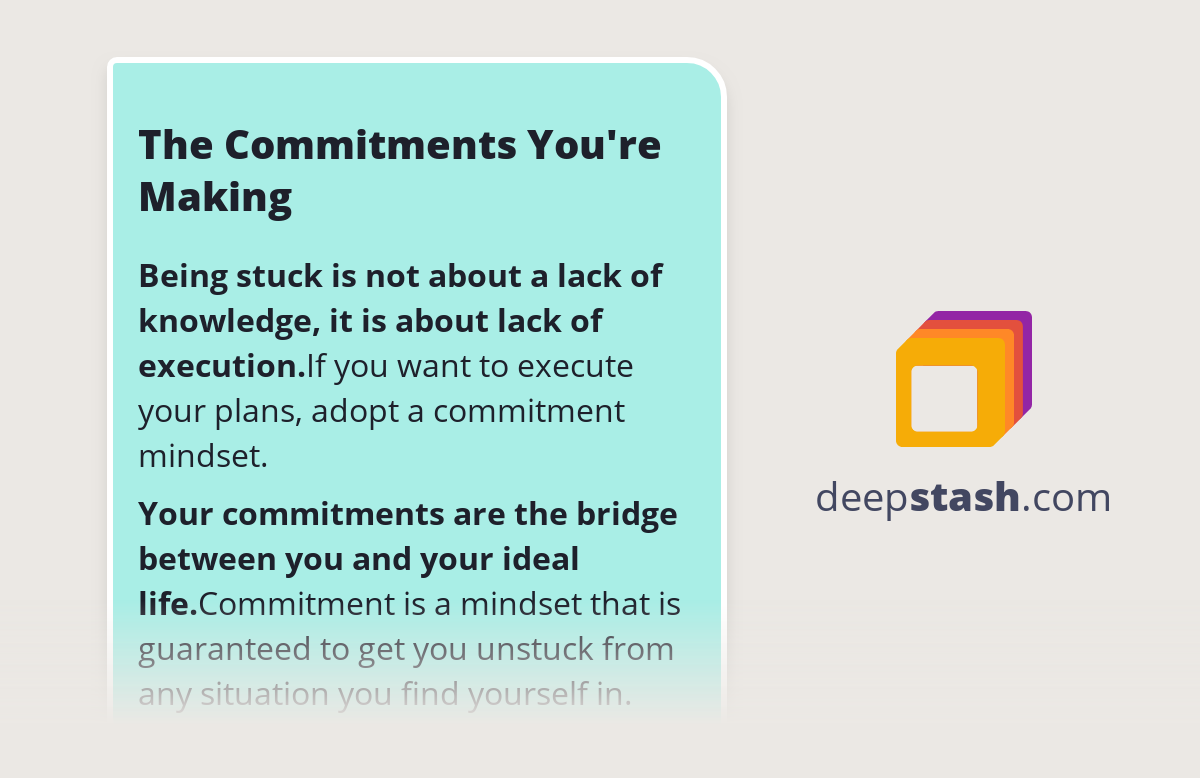 The Commitments You're Making

Being stuck is not about a lack of knowledge, it is about lack of execution.If you want to execute your plans, adopt a commitment mindset.

Your commitments are the bridge between you and your ideal life.Commitment is a mindset that is guaranteed to get you unstuck from any situation you find yourself in.

deepstash.com